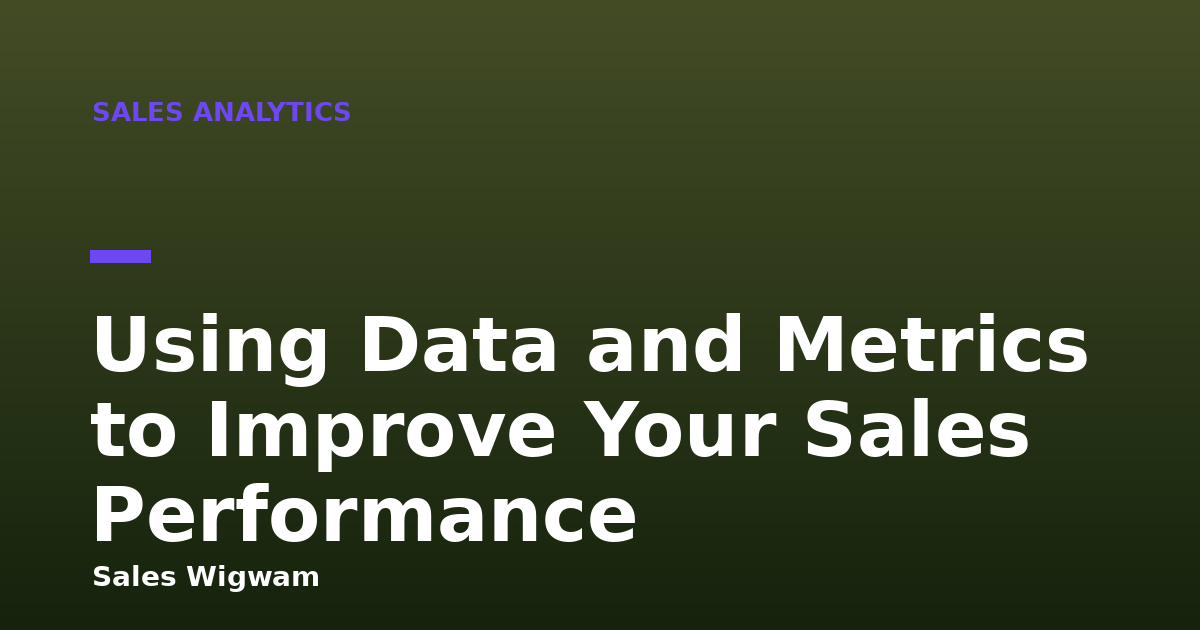 SALES ANALYTICS

Using Data and Metrics to Improve Your Sales Performance

Sales Wigwam